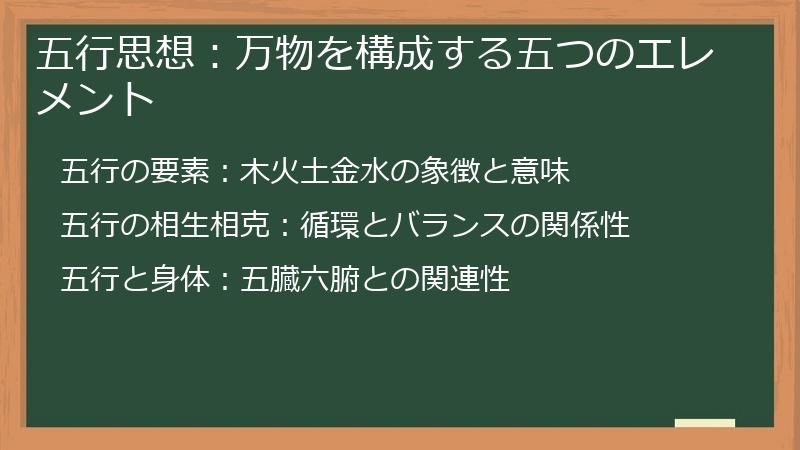 五行思想：万物を構成する五つのエレメント

五行の要素：木火土金水の象徴と意味

五行の相生相克：循環とバランスの関係性

五行と身体：五臓六腑との関連性